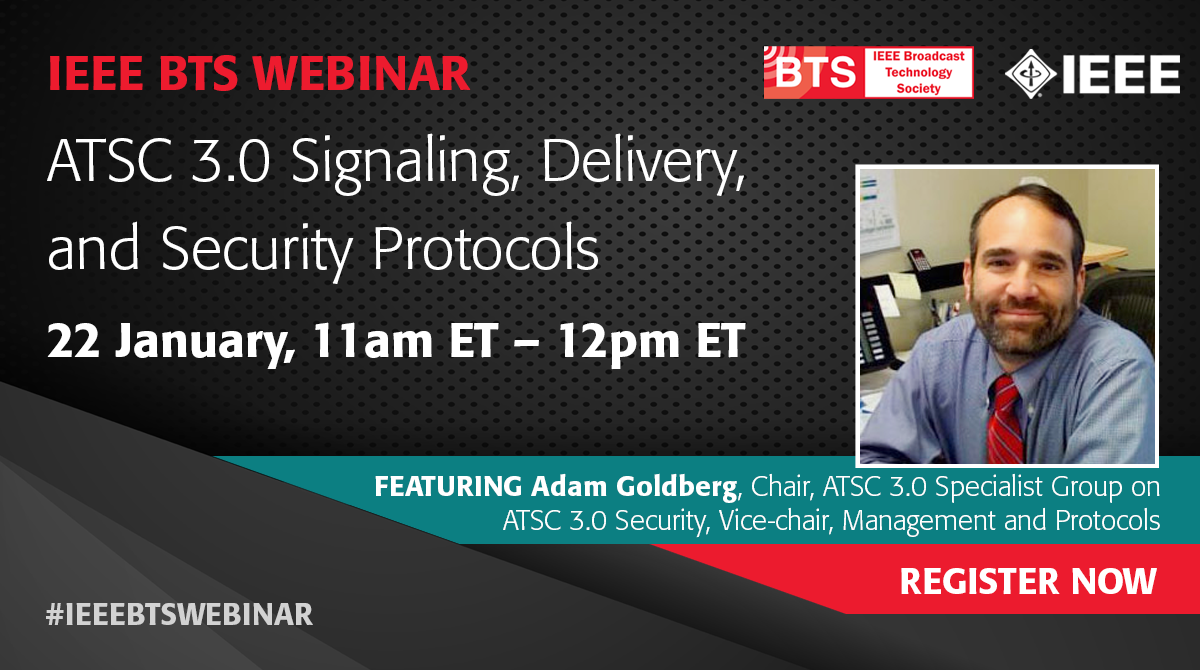 IEEE BTS WEBINAR

BTS IEEE Broadcast Technology Society

IEEE

ATSC 3.0 Signaling, Delivery, and Security Protocols

22 January, 11am ET – 12pm ET

FEATURING Adam Goldberg, Chair, ATSC 3.0 Specialist Group on ATSC 3.0 Security, Vice-chair, Management and Protocols

REGISTER NOW

#IEEEBTSWEBINAR